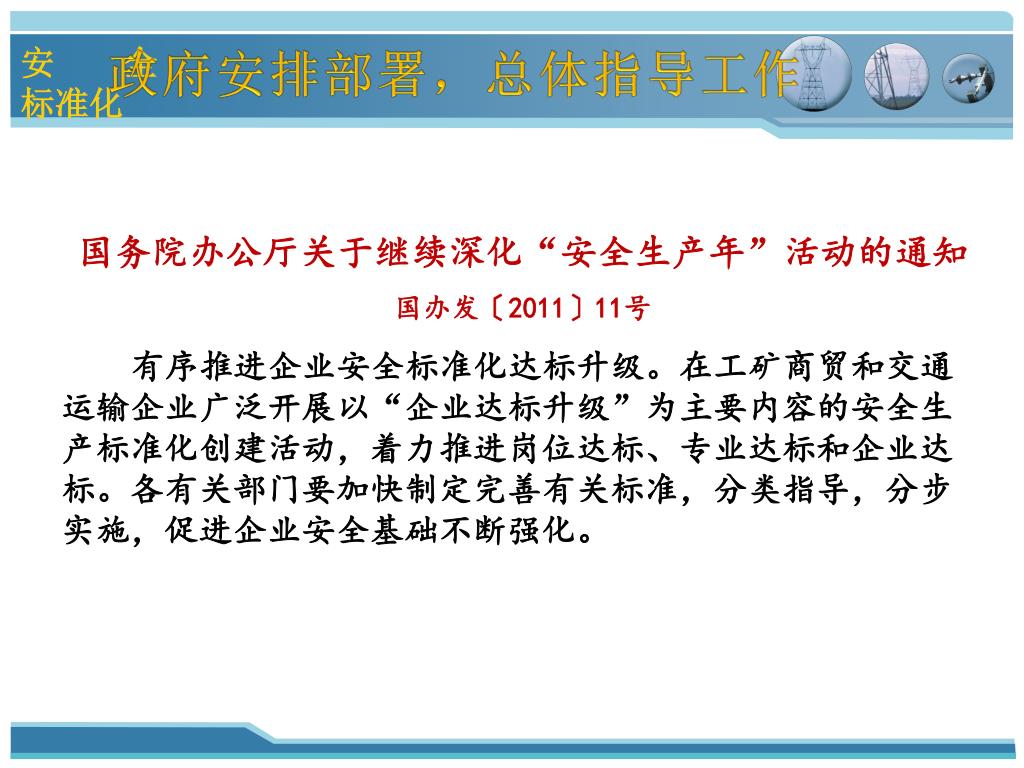 安 全
标准化

政府安排部署，总体指导工作

国务院办公厅关于继续深化“安全生产年”活动的通知

国办发〔2011〕11号

有序推进企业安全标准化达标升级。在工矿商贸和交通运输企业广泛开展以“企业达标升级”为主要内容的安全生产标准化创建活动，着力推进岗位达标、专业达标和企业达标。各有关部门要加快制定完善有关标准，分类指导，分步实施，促进企业安全基础不断强化。